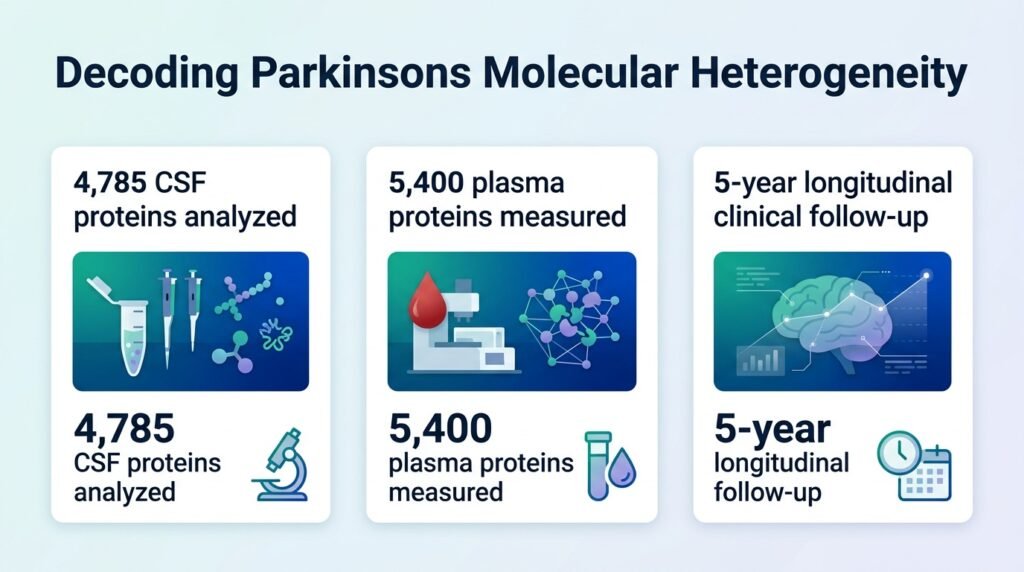 Decoding Parkinsons Molecular Heterogeneity

4,785 CSF proteins analyzed

4,785
CSF proteins analyzed

5,400 plasma proteins measured

5,400
plasma proteins measured

5-year longitudinal clinical follow-up

5-year
longitudinal follow-up